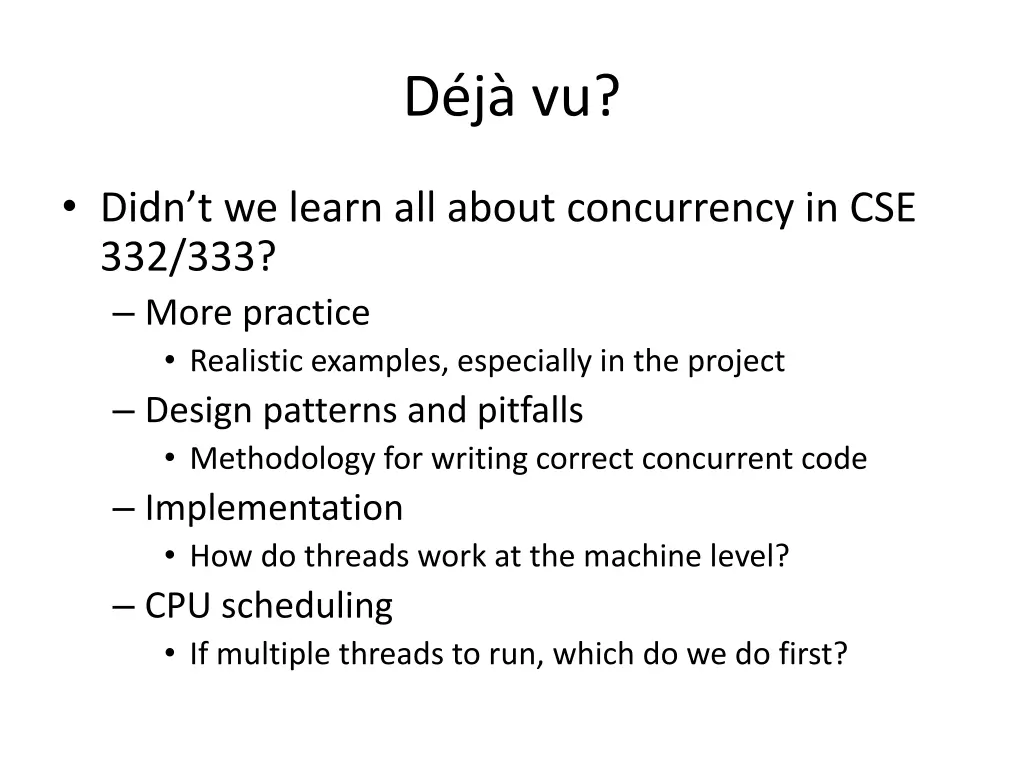 Déjà vu?

• Didn’t we learn all about concurrency in CSE 332/333?
– More practice
• Realistic examples, especially in the project
– Design patterns and pitfalls
• Methodology for writing correct concurrent code
– Implementation
• How do threads work at the machine level?
– CPU scheduling
• If multiple threads to run, which do we do first?